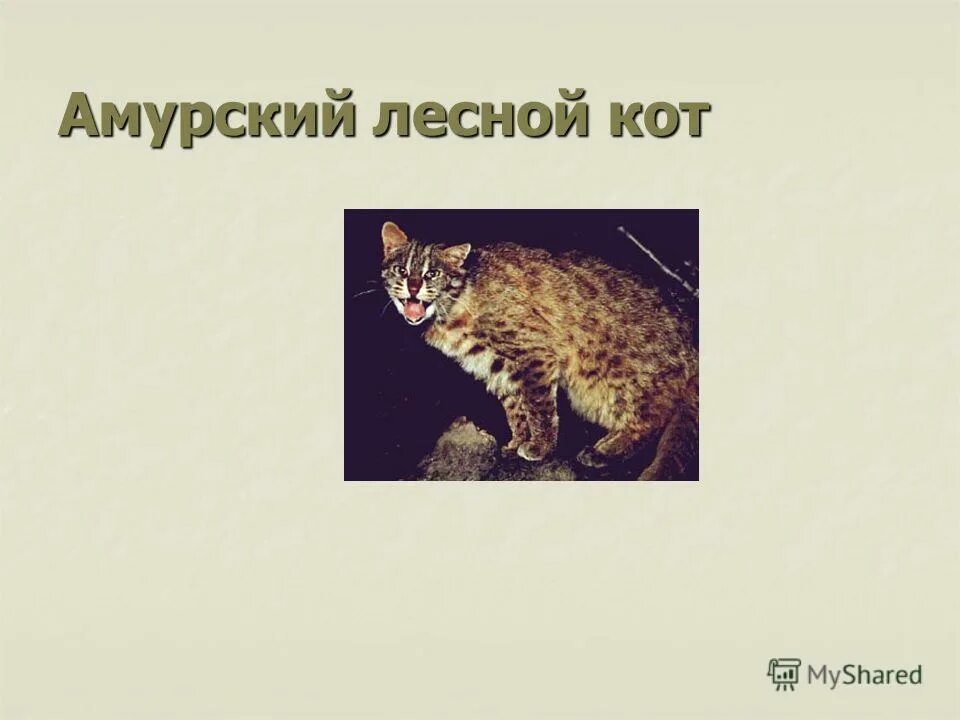 Амурский лесной кот

MyShared